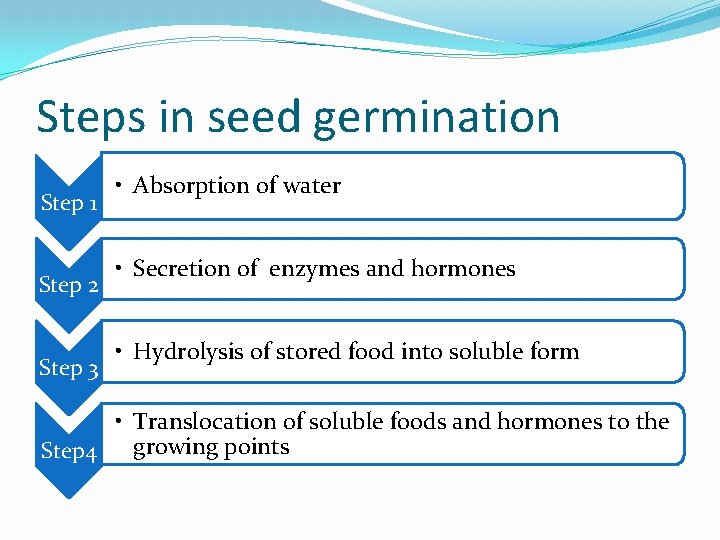 Steps in seed germination

Step 1
• Absorption of water

Step 2
• Secretion of enzymes and hormones

Step 3
• Hydrolysis of stored food into soluble form

Step4
• Translocation of soluble foods and hormones to the growing points